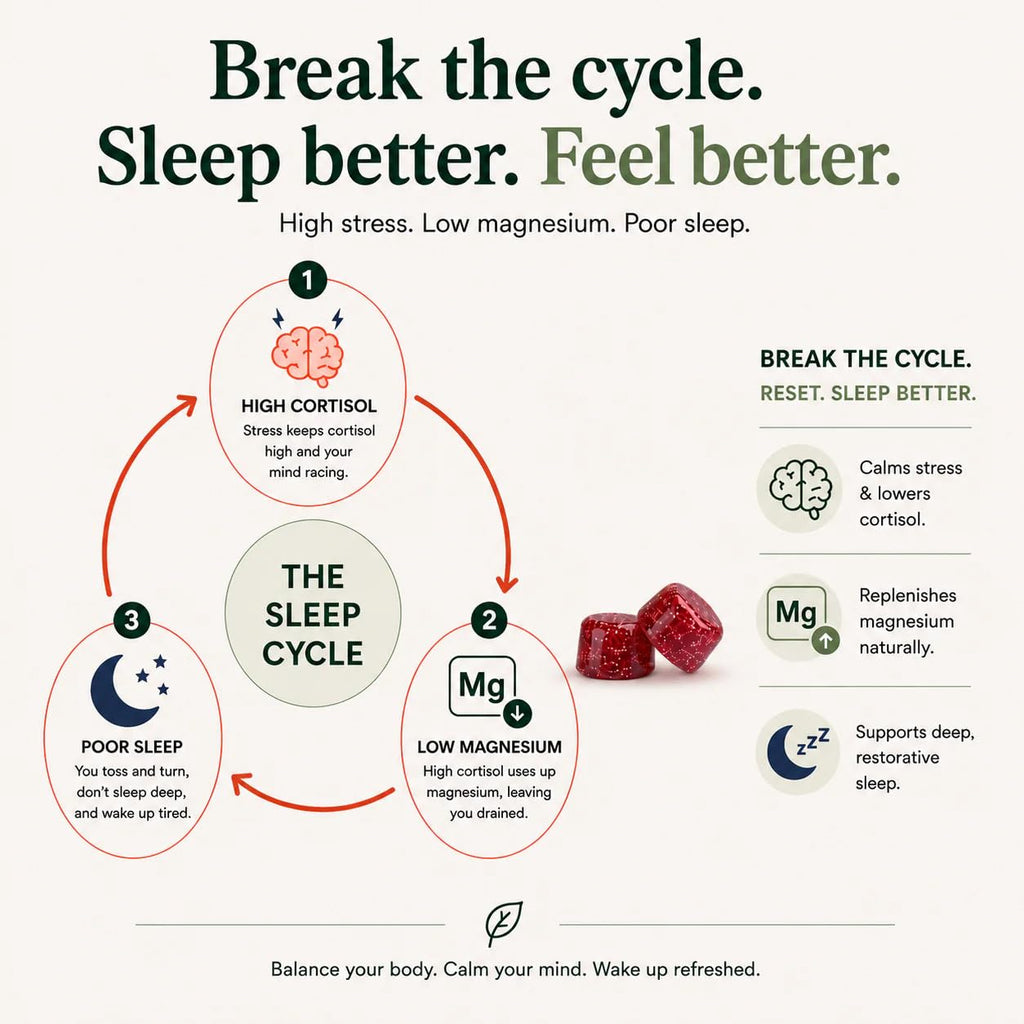 Break the cycle.
Sleep better. Feel better.

High stress. Low magnesium. Poor sleep.

1
HIGH CORTISOL
Stress keeps cortisol high and your mind racing.

THE SLEEP CYCLE

2
Mg
LOW MAGNESIUM
High cortisol uses up magnesium, leaving you drained.

3
POOR SLEEP
You toss and turn, don't sleep deep, and wake up tired.

BREAK THE CYCLE.
RESET. SLEEP BETTER.

Calms stress & lowers cortisol.

Mg
Replenishes magnesium naturally.

zzz
Supports deep, restorative sleep.

Balance your body. Calm your mind. Wake up refreshed.